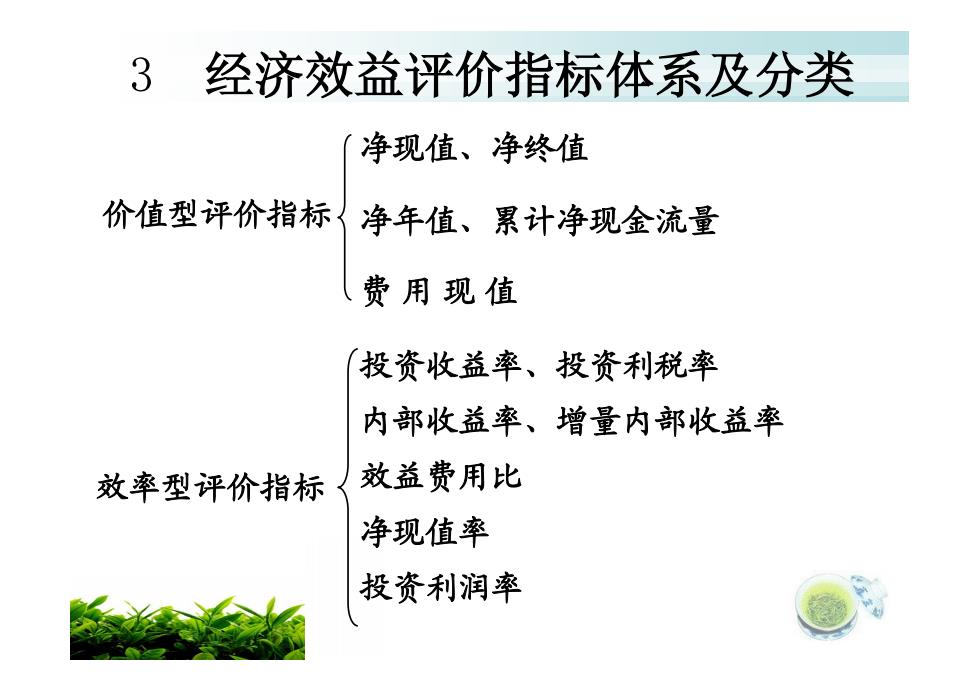 3 经济效益评价指标体系及分类

价值型评价指标
净现值、净终值
净年值、累计净现金流量
费 用 现 值

效率型评价指标
投资收益率、投资利税率
内部收益率、增量内部收益率
效益费用比
净现值率
投资利润率